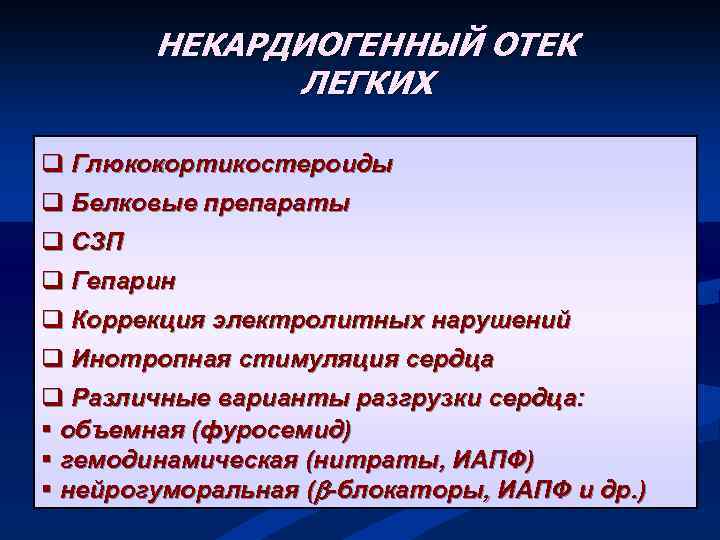 НЕКАРДИОГЕННЫЙ ОТЕК ЛЕГКИХ

❑ Глюкокортикостероиды
❑ Белковые препараты
❑ СЗП
❑ Гепарин
❑ Коррекция электролитных нарушений
❑ Инотропная стимуляция сердца
❑ Различные варианты разгрузки сердца:
▪ объемная (фуросемид)
▪ гемодинамическая (нитраты, ИАПФ)
▪ нейрогуморальная ($\beta$-блокаторы, ИАПФ и др.)